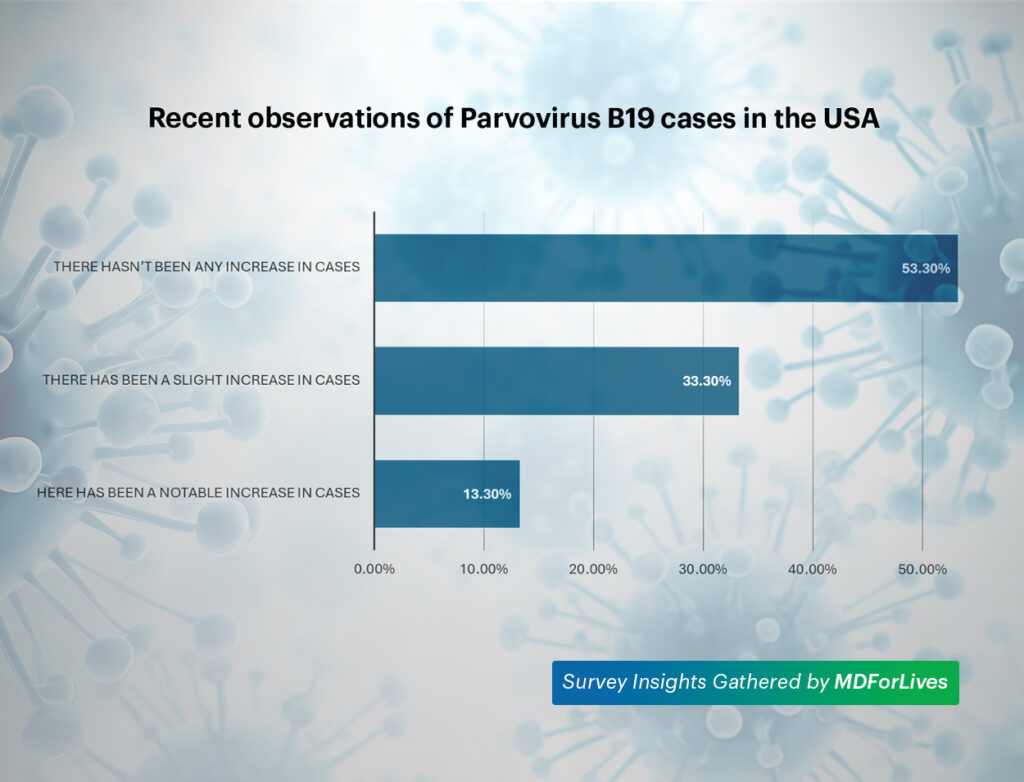 Recent observations of Parvovirus B19 cases in the USA

THERE HASN'T BEEN ANY INCREASE IN CASES 53.30%

THERE HAS BEEN A SLIGHT INCREASE IN CASES 33.30%

HERE HAS BEEN A NOTABLE INCREASE IN CASES 13.30%

0.00% 10.00% 20.00% 30.00% 40.00% 50.00%

Survey Insights Gathered by MDForLives